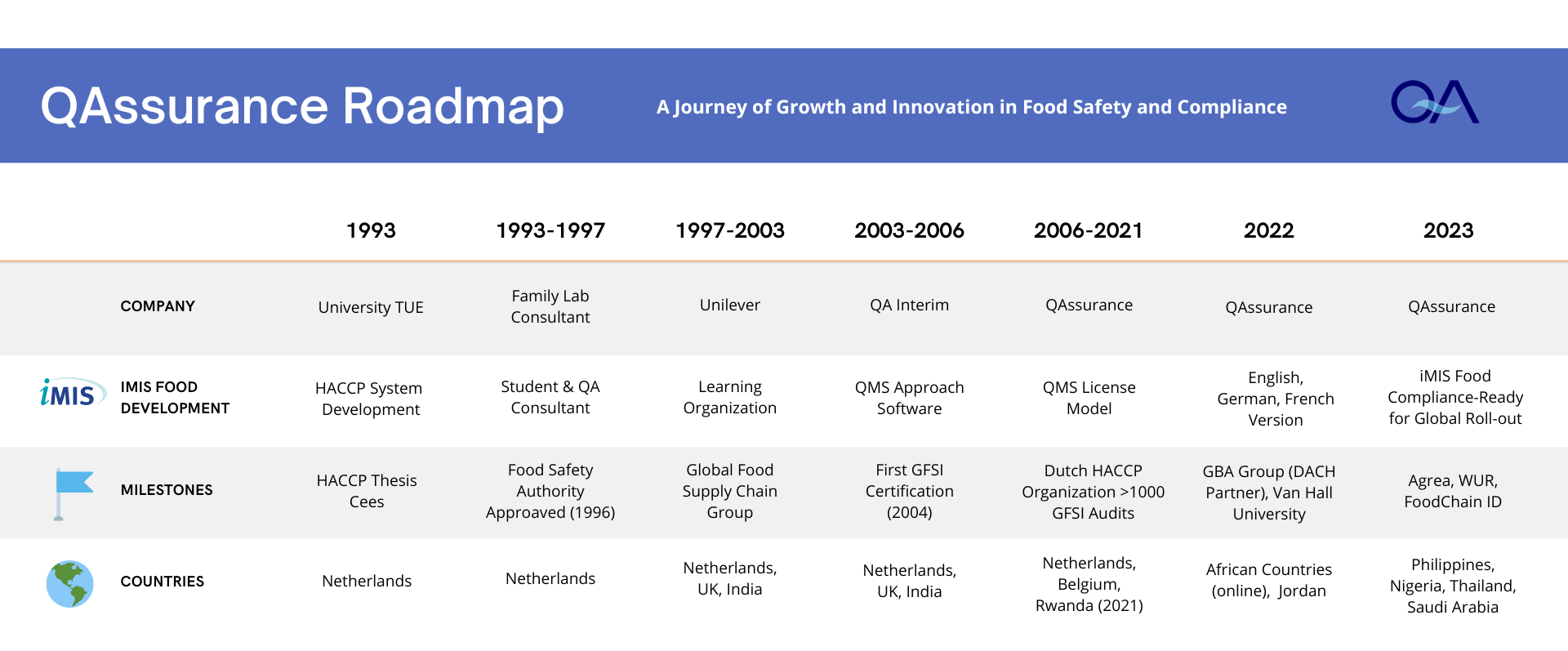 QAssurance Roadmap

A Journey of Growth and Innovation in Food Safety and Compliance

QA

| | 1993 | 1993-1997 | 1997-2003 | 2003-2006 | 2006-2021 | 2022 | 2023 |
|---|---|---|---|---|---|---|---|
| COMPANY | University TUE | Family Lab Consultant | Unilever | QA Interim | QAssurance | QAssurance | QAssurance |
| iMIS IMIS FOOD DEVELOPMENT | HACCP System Development | Student & QA Consultant | Learning Organization | QMS Approach Software | QMS License Model | English, German, French Version | iMIS Food Compliance-Ready for Global Roll-out |
| MILESTONES | HACCP Thesis Cees | Food Safety Authority Approaved (1996) | Global Food Supply Chain Group | First GFSI Certification (2004) | Dutch HACCP Organization >1000 GFSI Audits | GBA Group (DACH Partner), Van Hall University | Agrea, WUR, FoodChain ID |
| COUNTRIES | Netherlands | Netherlands | Netherlands, UK, India | Netherlands, UK, India | Netherlands, Belgium, Rwanda (2021) | African Countries (online), Jordan | Philippines, Nigeria, Thailand, Saudi Arabia |